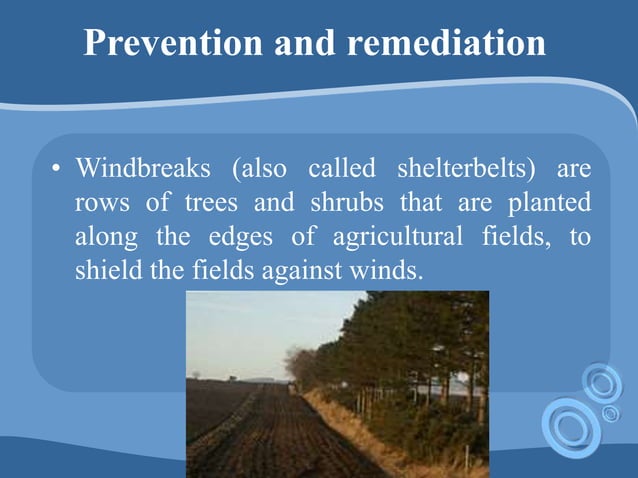 Prevention and remediation

• Windbreaks (also called shelterbelts) are rows of trees and shrubs that are planted along the edges of agricultural fields, to shield the fields against winds.